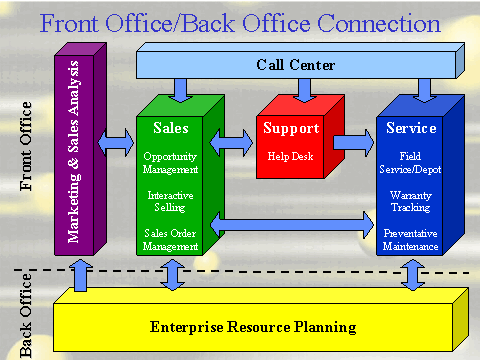 Front Office/Back Office Connection

Front Office

Marketing & Sales Analysis

Call Center

Sales

Opportunity Management

Interactive Selling

Sales Order Management

Support

Help Desk

Service

Field Service/Depot

Warranty Tracking

Preventative Maintenance

Back Office

Enterprise Resource Planning